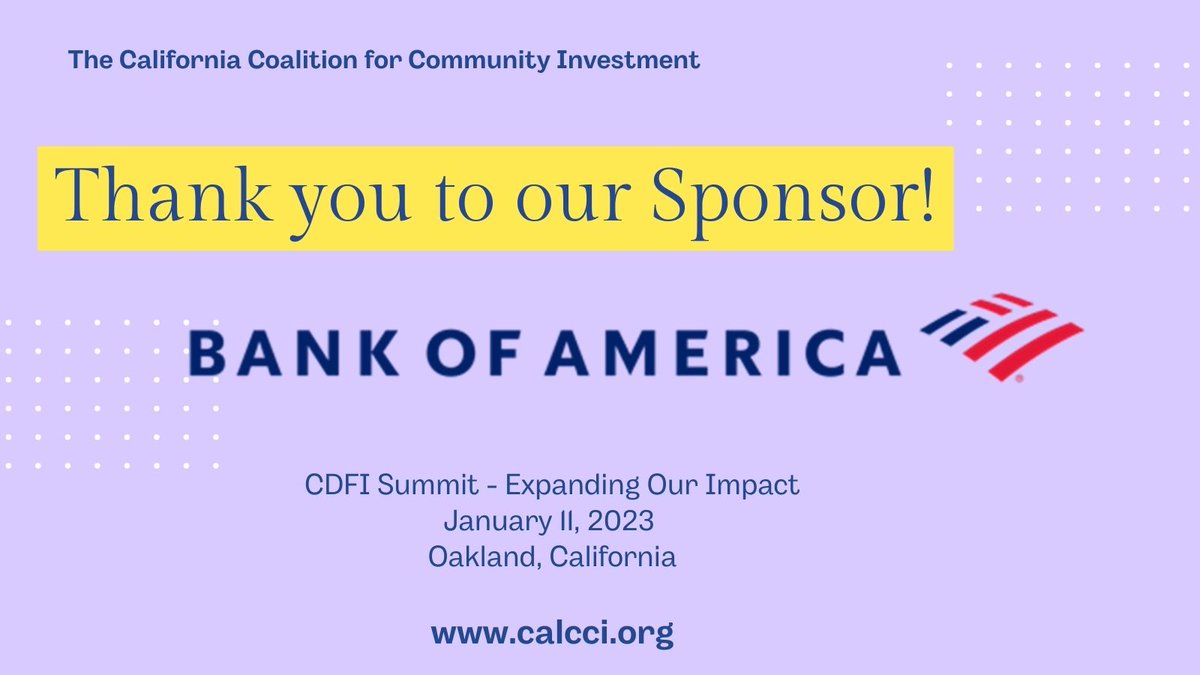 The California Coalition for Community Investment

Thank you to our Sponsor!

BANK OF AMERICA

CDFI Summit - Expanding Our Impact
January 11, 2023
Oakland, California

www.calcci.org